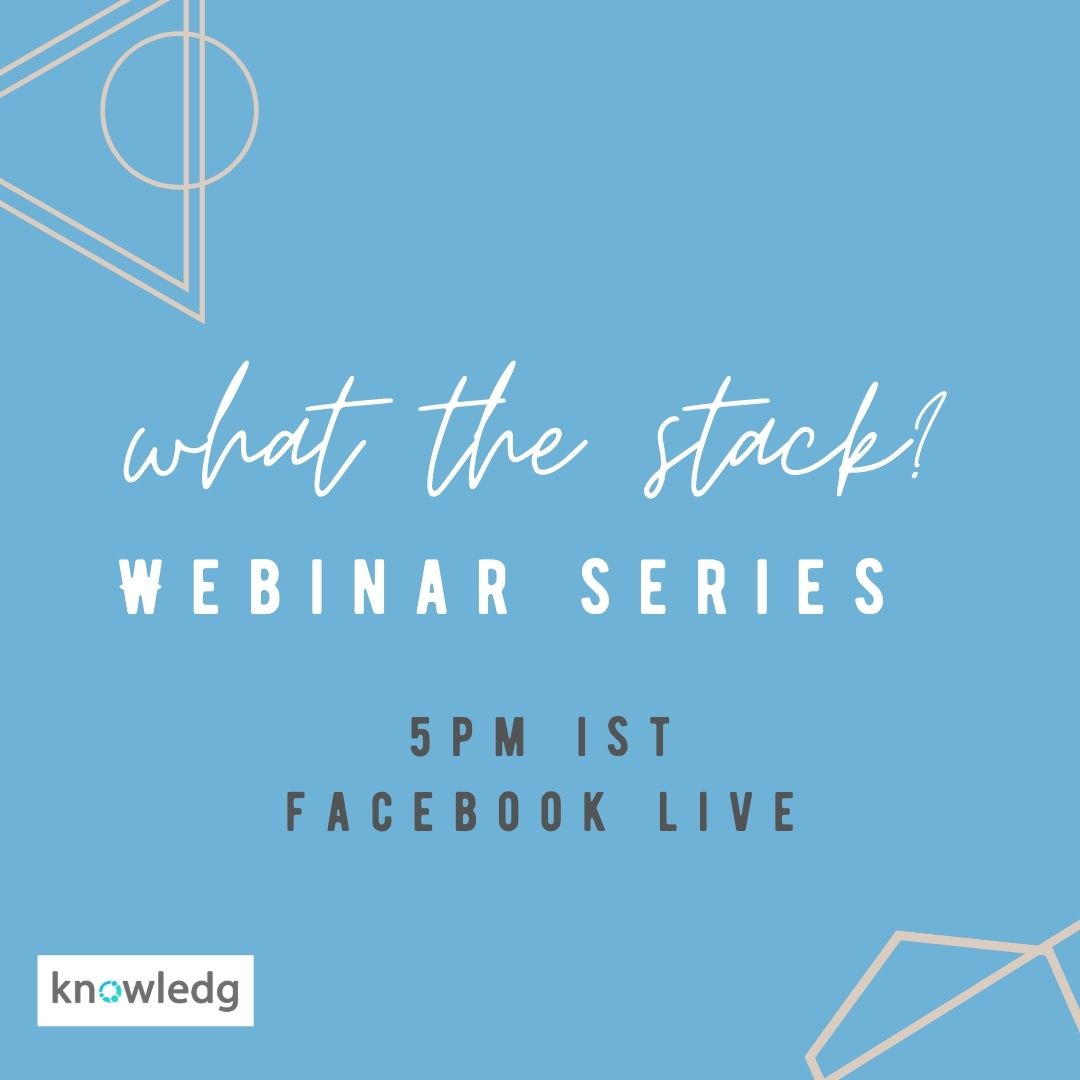 what the stack?
WEBINAR SERIES

5PM IST
FACEBOOK LIVE

knowledg